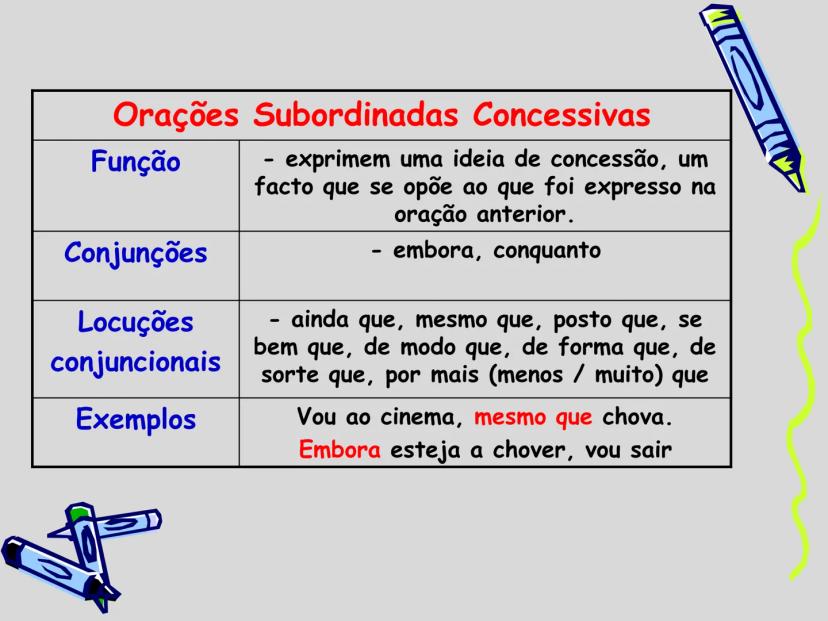 | Orações Subordinadas Concessivas | |
|---|---|
| Função | - exprimem uma ideia de concessão, um facto que se opõe ao que foi expresso na oração anterior. |
| Conjunções | - embora, conquanto |
| Locuções conjuncionais | - ainda que, mesmo que, posto que, se bem que, de modo que, de forma que, de sorte que, por mais (menos / muito) que |
| Exemplos | Vou ao cinema, mesmo que chova. Embora esteja a chover, vou sair |